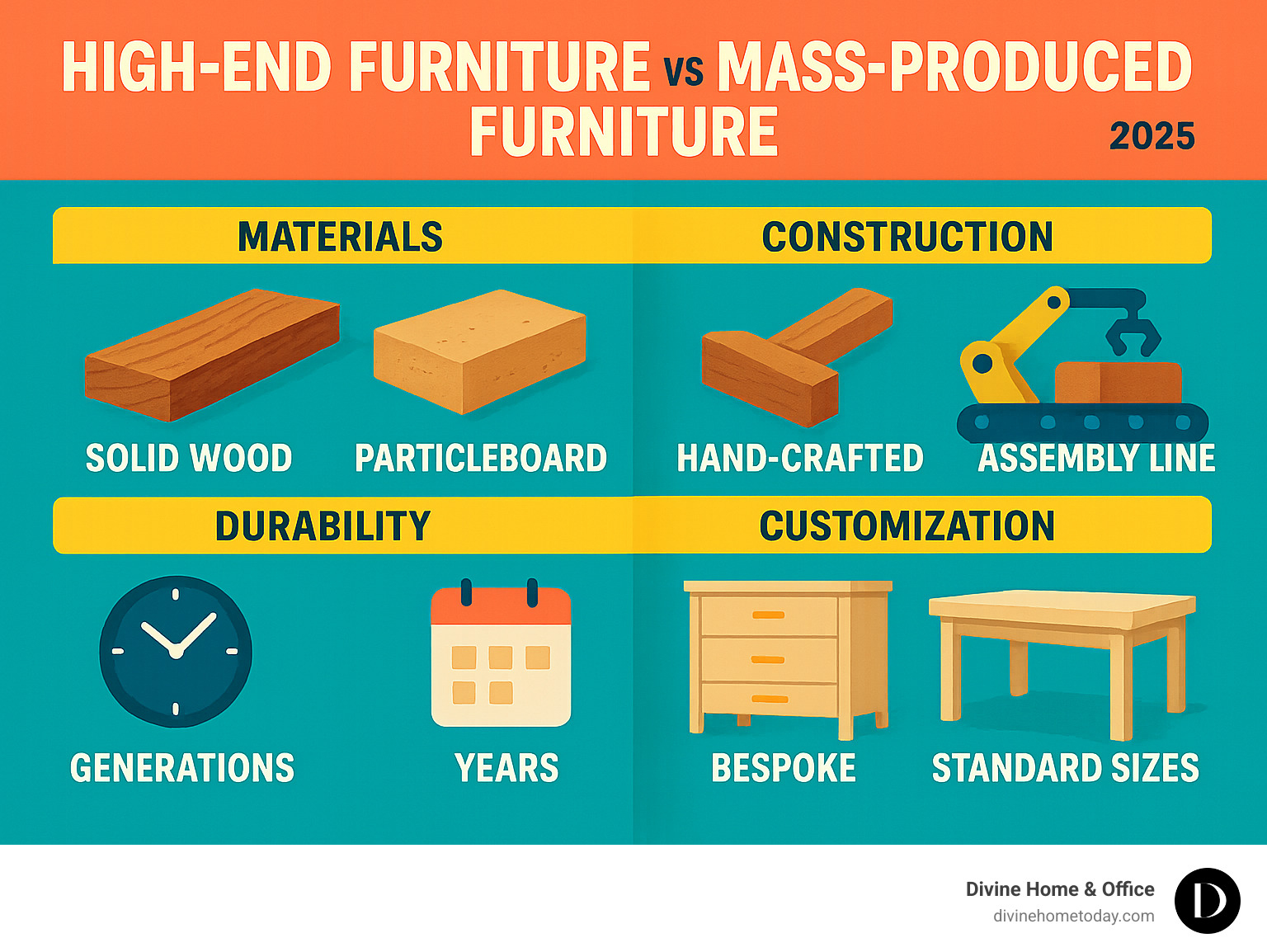 HIGH-END FURNITURE VS MASS-PRODUCED FURNITURE

2025

MATERIALS

SOLID WOOD

PARTICLEBOARD

CONSTRUCTION

HAND-CRAFTED

ASSEMBLY LINE

DURABILITY

GENERATIONS

YEARS

CUSTOMIZATION

BESPOKE

STANDARD SIZES

Divine Home & Office
divinehometoday.com

D